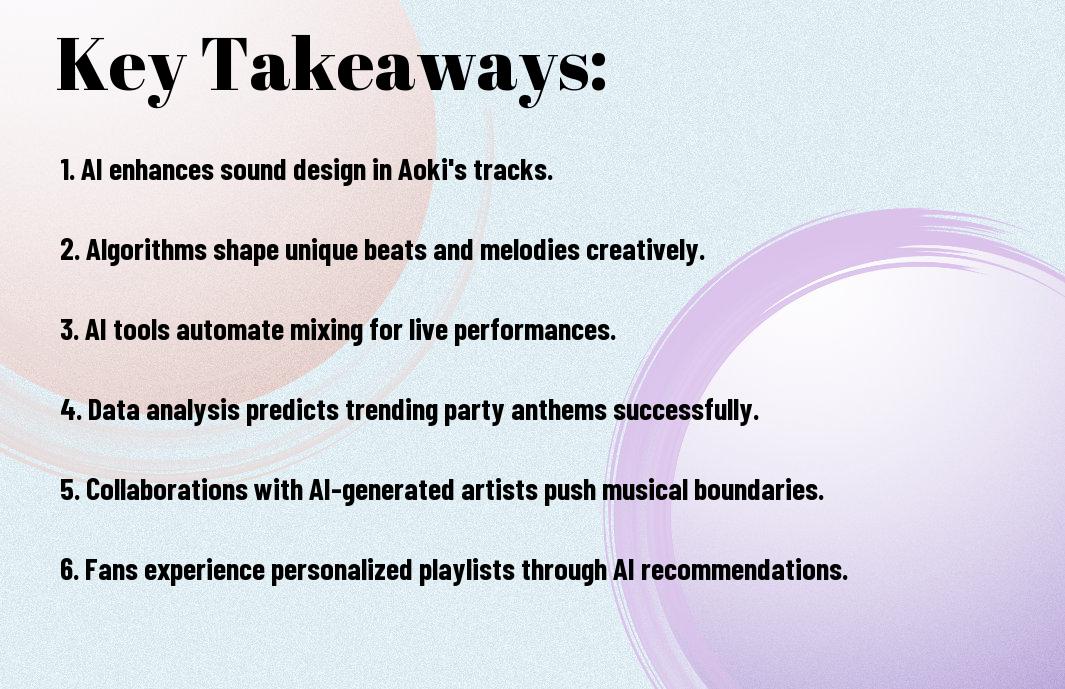 Key Takeaways:

1. AI enhances sound design in Aoki's tracks.

2. Algorithms shape unique beats and melodies creatively.

3. AI tools automate mixing for live performances.

4. Data analysis predicts trending party anthems successfully.

5. Collaborations with AI-generated artists push musical boundaries.

6. Fans experience personalized playlists through AI recommendations.